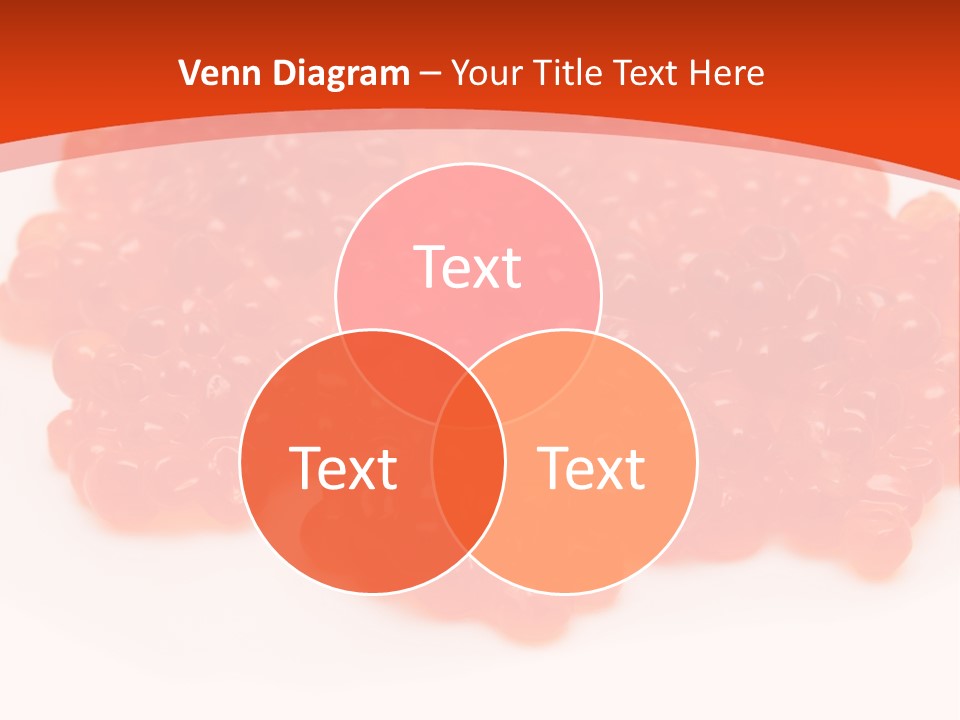 Venn Diagram – Your Title Text Here

Text

Text

Text